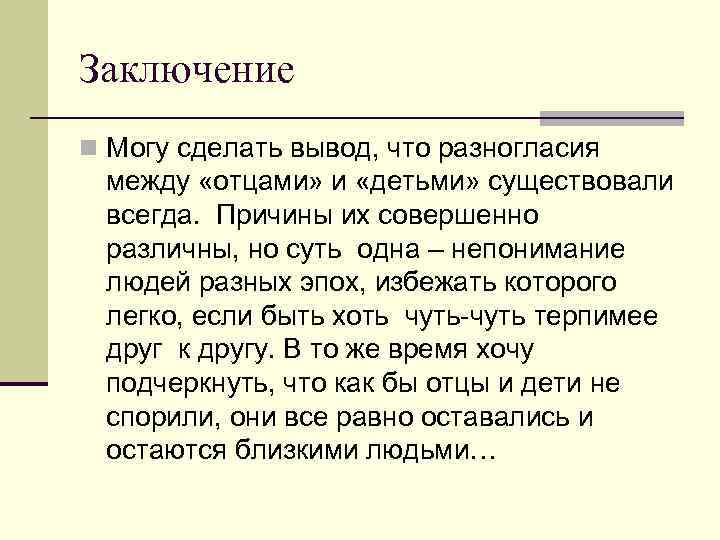 Заключение

Могу сделать вывод, что разногласия между «отцами» и «детьми» существовали всегда. Причины их совершенно различны, но суть одна – непонимание людей разных эпох, избежать которого легко, если быть хоть чуть-чуть терпимее друг к другу. В то же время хочу подчеркнуть, что как бы отцы и дети не спорили, они все равно оставались и остаются близкими людьми…